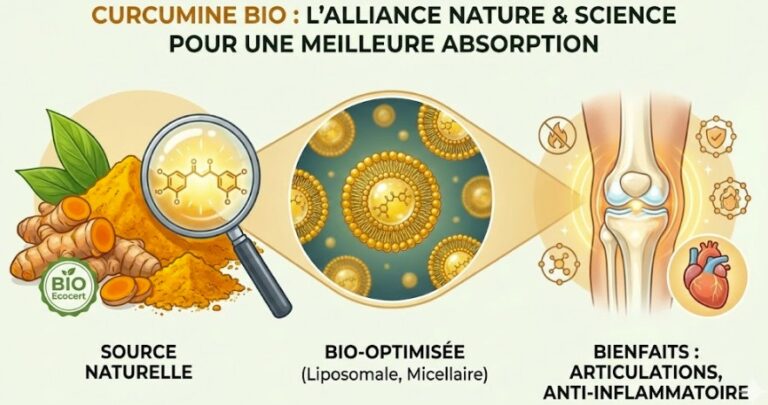 CURCUMINE BIO : L'ALLIANCE NATURE & SCIENCE POUR UNE MEILLEURE ABSORPTION

BIO Ecocert

SOURCE NATURELLE

BIO-OPTIMISÉE (Liposomale, Micellaire)

BIENFAITS : ARTICULATIONS, ANTI-INFLAMMATOIRE